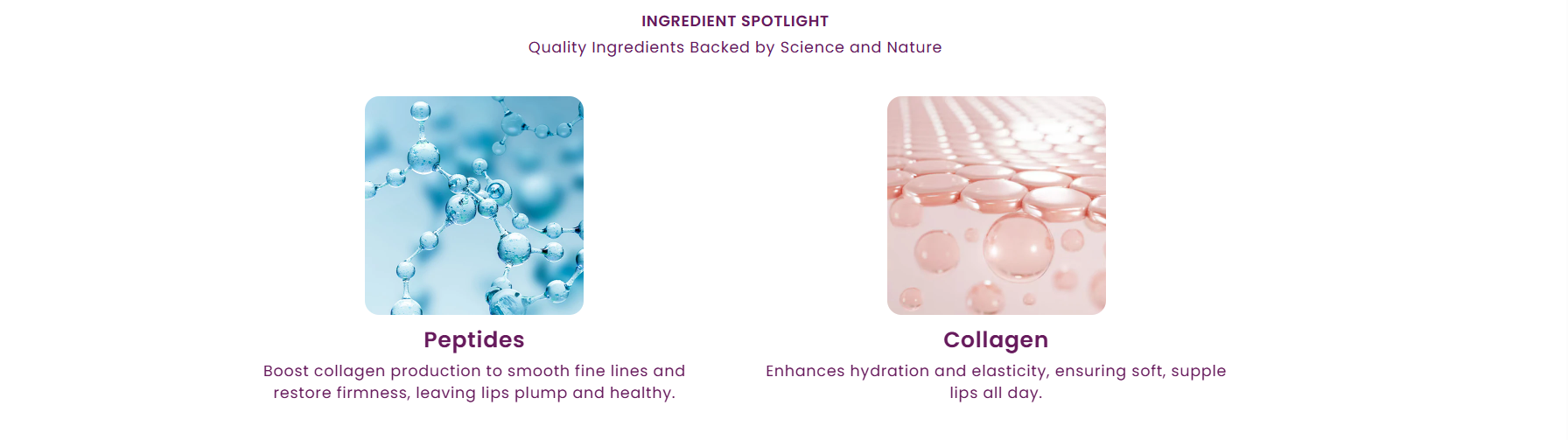 INGREDIENT SPOTLIGHT
Quality Ingredients Backed by Science and Nature

Peptides
Boost collagen production to smooth fine lines and restore firmness, leaving lips plump and healthy.

Collagen
Enhances hydration and elasticity, ensuring soft, supple lips all day.